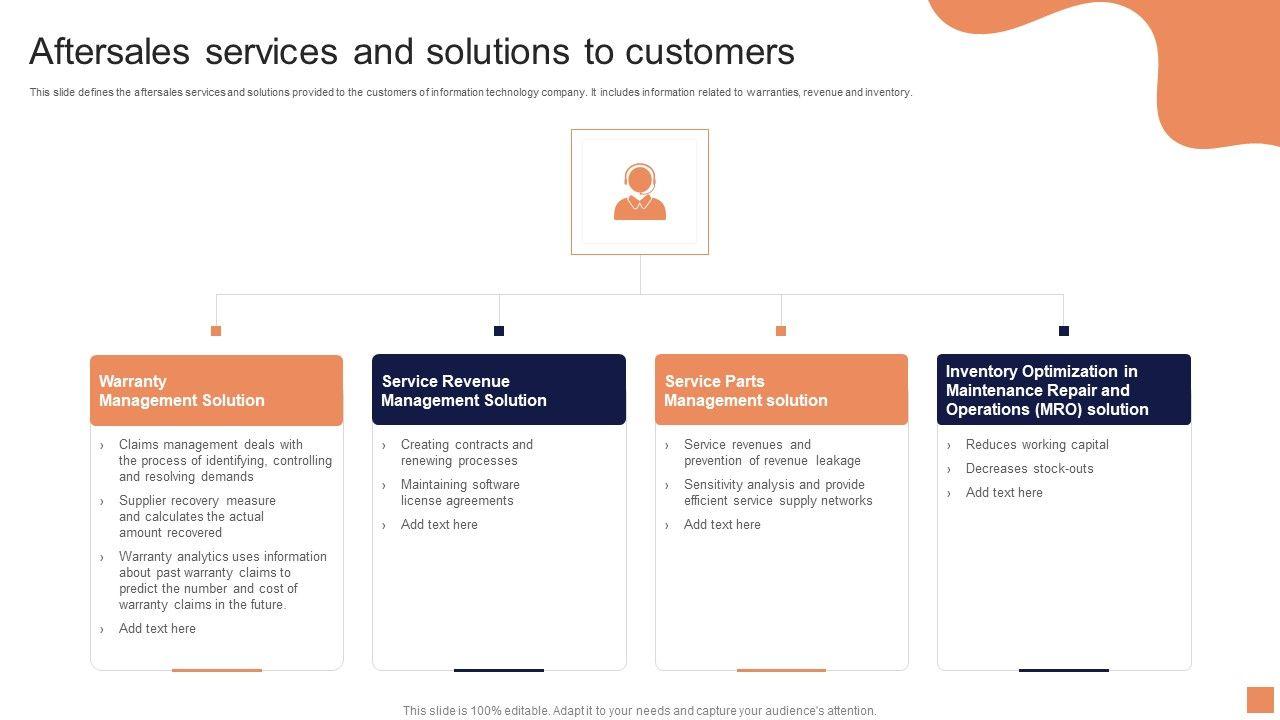 Aftersales services and solutions to customers

This slide defines the aftersales services and solutions provided to the customers of information technology company. It includes information related to warranties, revenue and inventory.

Warranty Management Solution

› Claims management deals with the process of identifying, controlling and resolving demands
› Supplier recovery measure and calculates the actual amount recovered
› Warranty analytics uses information about past warranty claims to predict the number and cost of warranty claims in the future.
› Add text here

Service Revenue Management Solution

› Creating contracts and renewing processes
› Maintaining software license agreements
› Add text here

Service Parts Management solution

› Service revenues and prevention of revenue leakage
› Sensitivity analysis and provide efficient service supply networks
› Add text here

Inventory Optimization in Maintenance Repair and Operations (MRO) solution

› Reduces working capital
› Decreases stock-outs
› Add text here

This slide is 100% editable. Adapt it to your needs and capture your audience's attention.